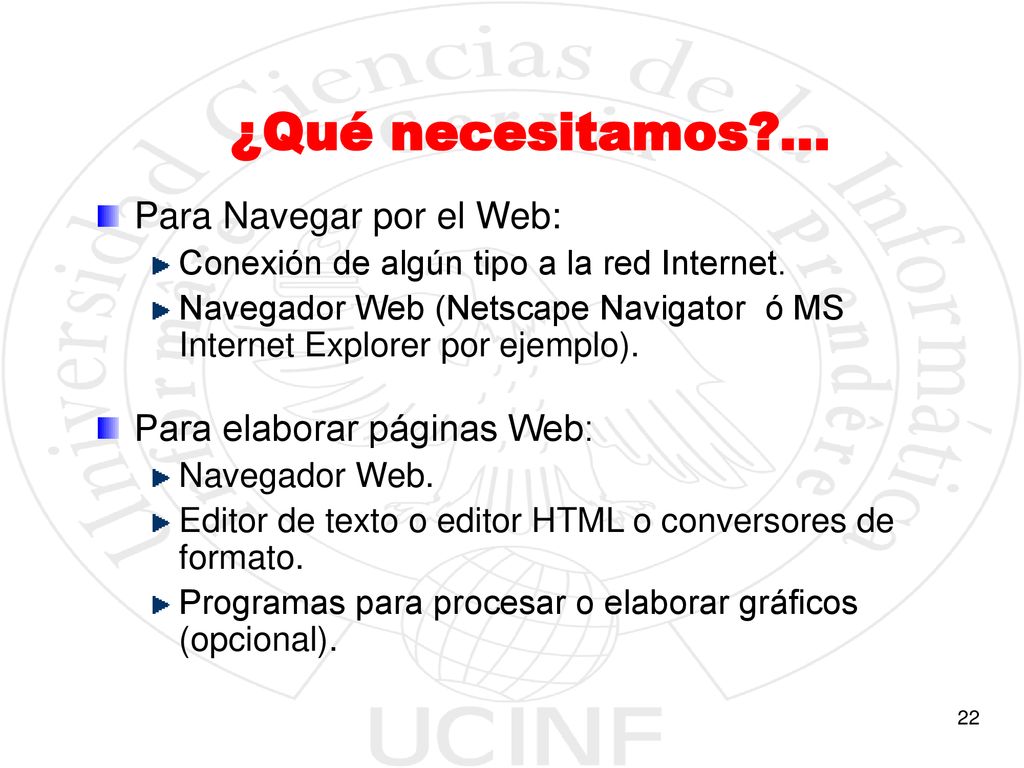 Universidad Ciencias de la Informática

¿Qué necesitamos?...

Para Navegar por el Web:

Conexión de algún tipo a la red Internet.

Navegador Web (Netscape Navigator ó MS Internet Explorer por ejemplo).

Para elaborar páginas Web:

Navegador Web.

Editor de texto o editor HTML o conversores de formato.

Programas para procesar o elaborar gráficos (opcional).

UCINF

22